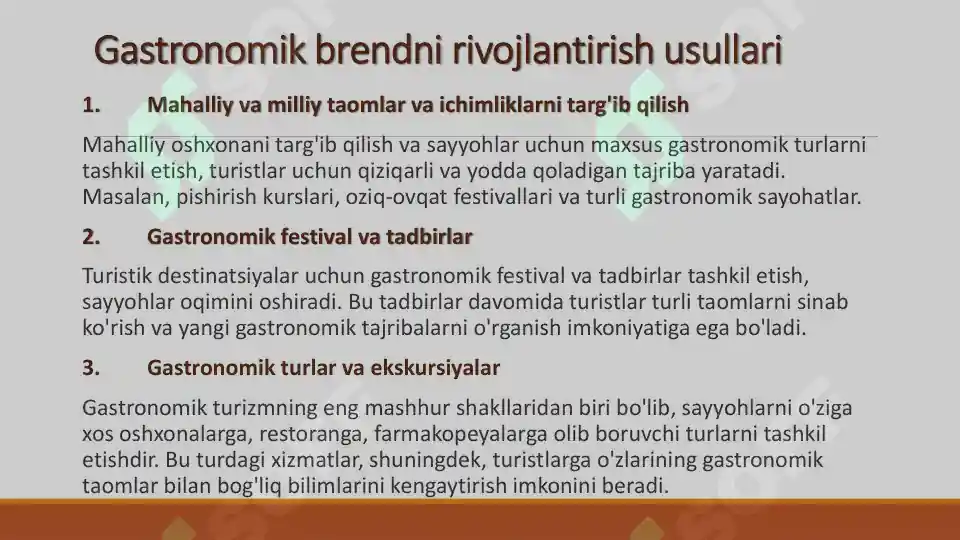 Gastronomik brendni rivojlantirish usullari

1. Mahalliy va milliy taomlar va ichimliklarni targ'ib qilish

Mahalliy oshxonani targ'ib qilish va sayyohlar uchun maxsus gastronomik turlarni tashkil etish, turistlar uchun qiziqarli va yodda qoladigan tajriba yaratadi. Masalan, pishirish kurslari, oziq-ovqat festivallari va turli gastronomik sayohatlar.

2. Gastronomik festival va tadbirlar

Turistik destinatsiyalar uchun gastronomik festival va tadbirlar tashkil etish, sayyohlar oqimini oshiradi. Bu tadbirlar davomida turistlar turli taomlarni sinab ko'rish va yangi gastronomik tajribalarni o'rganish imkoniyatiga ega bo'ladi.

3. Gastronomik turlar va ekskursiyalar

Gastronomik turizmning eng mashhur shakllaridan biri bo'lib, sayyohlarni o'ziga xos oshxonalarga, restoranga, farmakopeyalarga olib boruvchi turlarni tashkil etishdir. Bu turdagi xizmatlar, shuningdek, turistlarga o'zlarining gastronomik taomlar bilan bog'liq bilimlarini kengaytirish imkonini beradi.